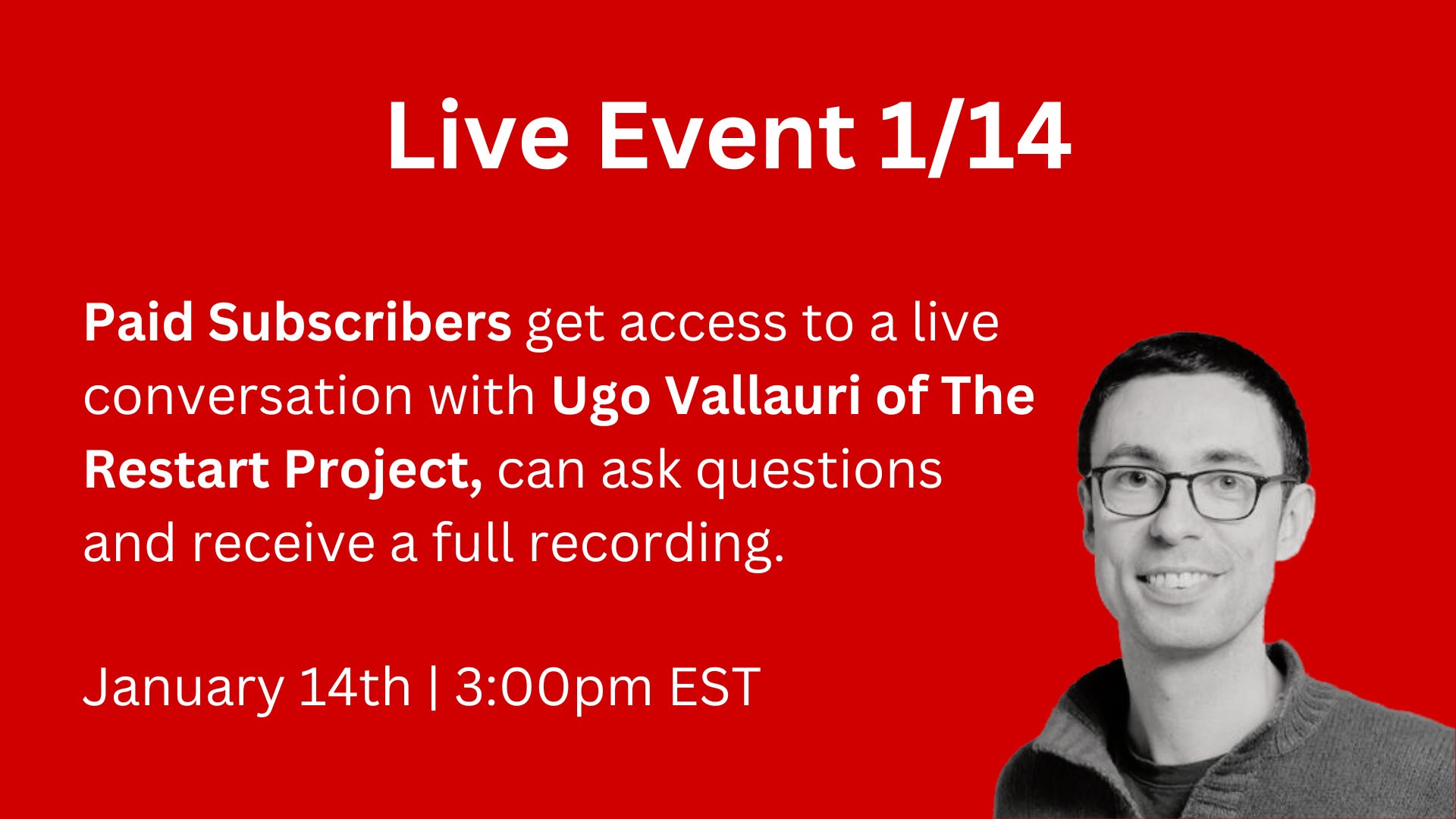 Live Event 1/14

Paid Subscribers get access to a live conversation with Ugo Vallauri of The Restart Project, can ask questions and receive a full recording.

January 14th | 3:00pm EST